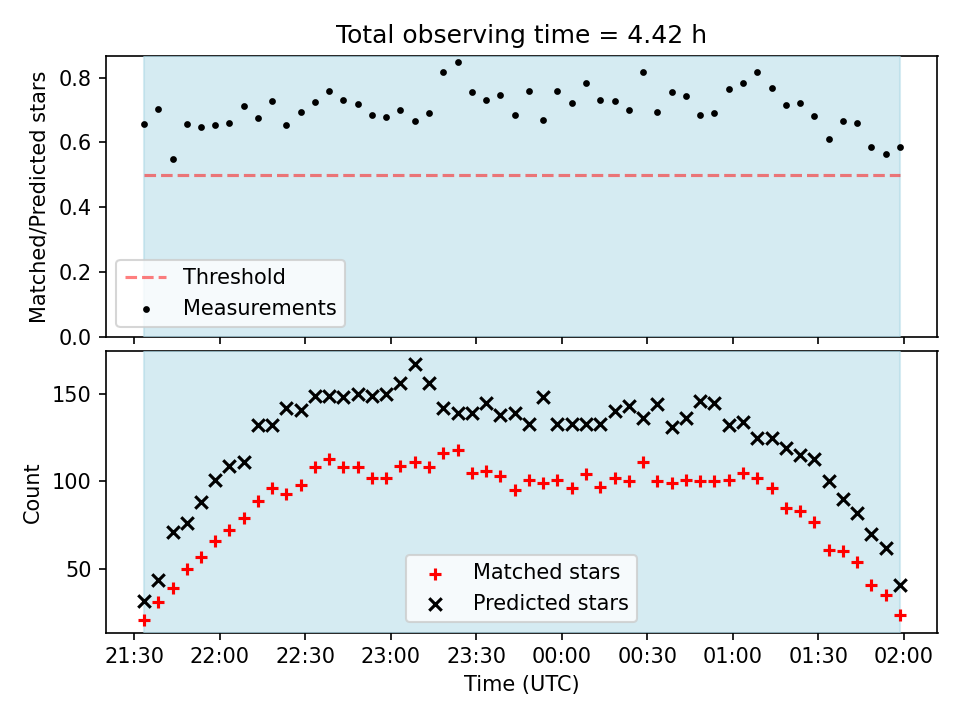 Total observing time = 4.42 h

Matched/Predicted stars

0.8
0.6
0.4
0.2
0.0

Threshold
Measurements

Count

150
100
50

Matched stars
Predicted stars

21:30 22:00 22:30 23:00 23:30 00:00 00:30 01:00 01:30 02:00

Time (UTC)